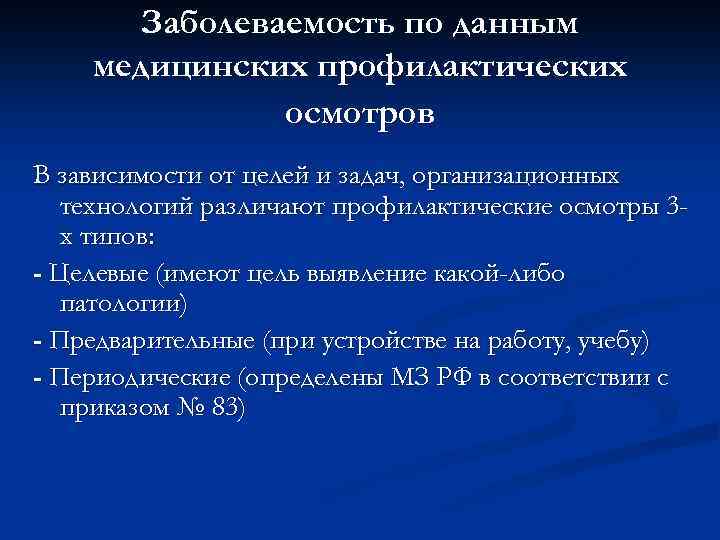 Заболеваемость по данным медицинских профилактических осмотров

В зависимости от целей и задач, организационных технологий различают профилактические осмотры 3-х типов:

- Целевые (имеют цель выявление какой-либо патологии)

- Предварительные (при устройстве на работу, учебу)

- Периодические (определены МЗ РФ в соответствии с приказом № 83)